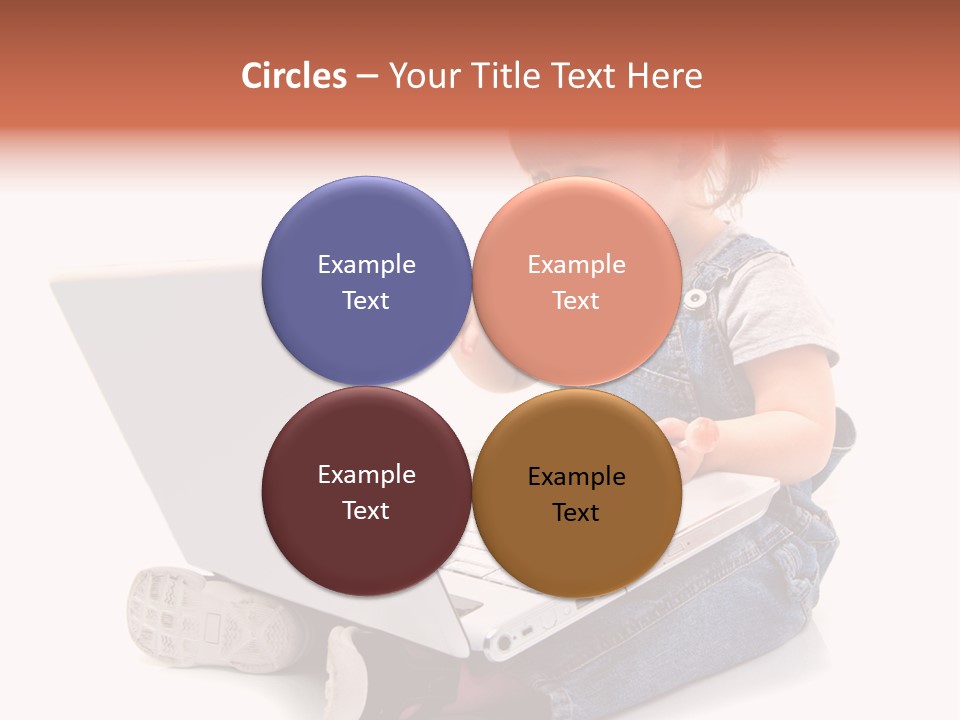 Circles – Your Title Text Here

Example Text

Example Text

Example Text

Example Text